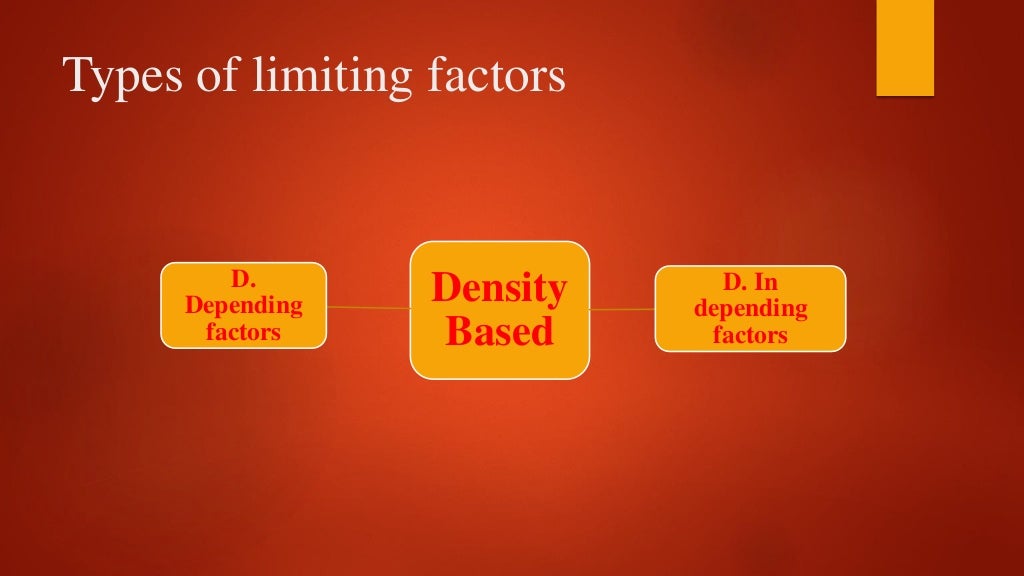 Types of limiting factors

D. Depending factors

Density Based

D. In depending factors